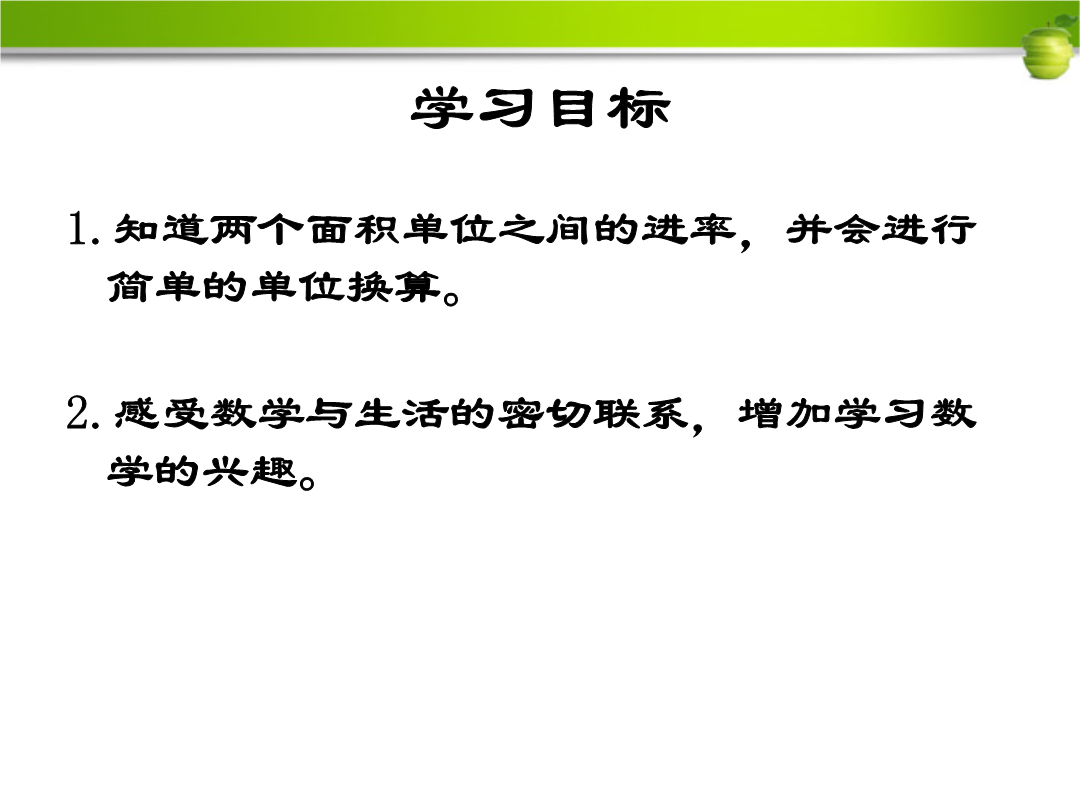 学习目标

1. 知道两个面积单位之间的进率，并会进行简单的单位换算。

2. 感受数学与生活的密切联系，增加学习数学的兴趣。